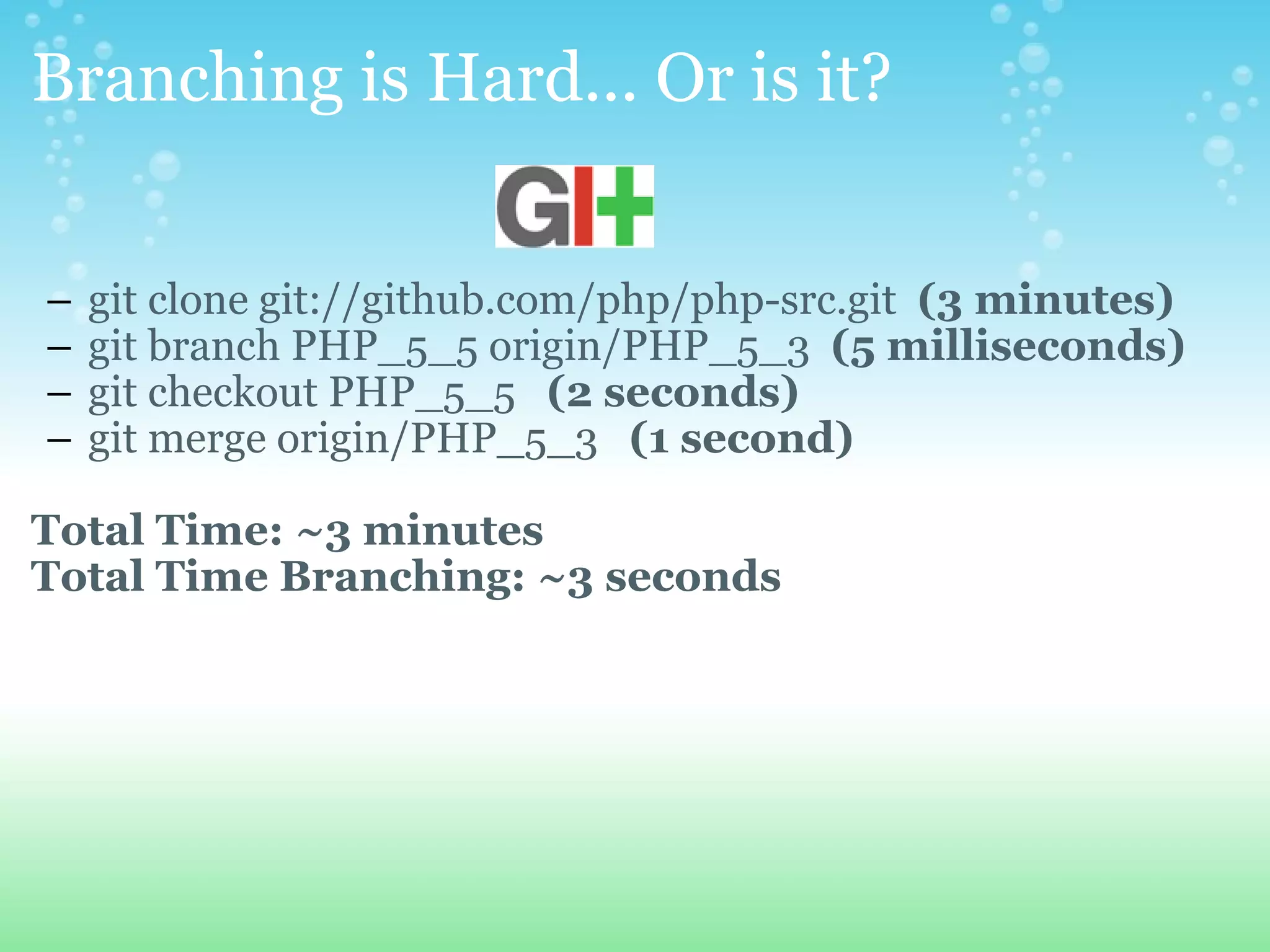 Branching is Hard… Or is it?

GIT

– git clone git://github.com/php/php-src.git (3 minutes)
– git branch PHP_5_5 origin/PHP_5_3 (5 milliseconds)
– git checkout PHP_5_5 (2 seconds)
– git merge origin/PHP_5_3 (1 second)

Total Time: ~3 minutes
Total Time Branching: ~3 seconds